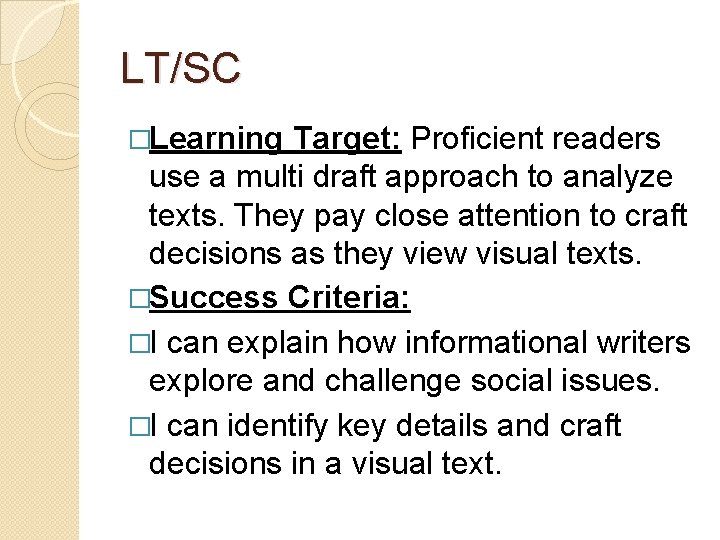 LT/SC

□Learning Target: Proficient readers use a multi draft approach to analyze texts. They pay close attention to craft decisions as they view visual texts.

□Success Criteria:

□I can explain how informational writers explore and challenge social issues.

□I can identify key details and craft decisions in a visual text.